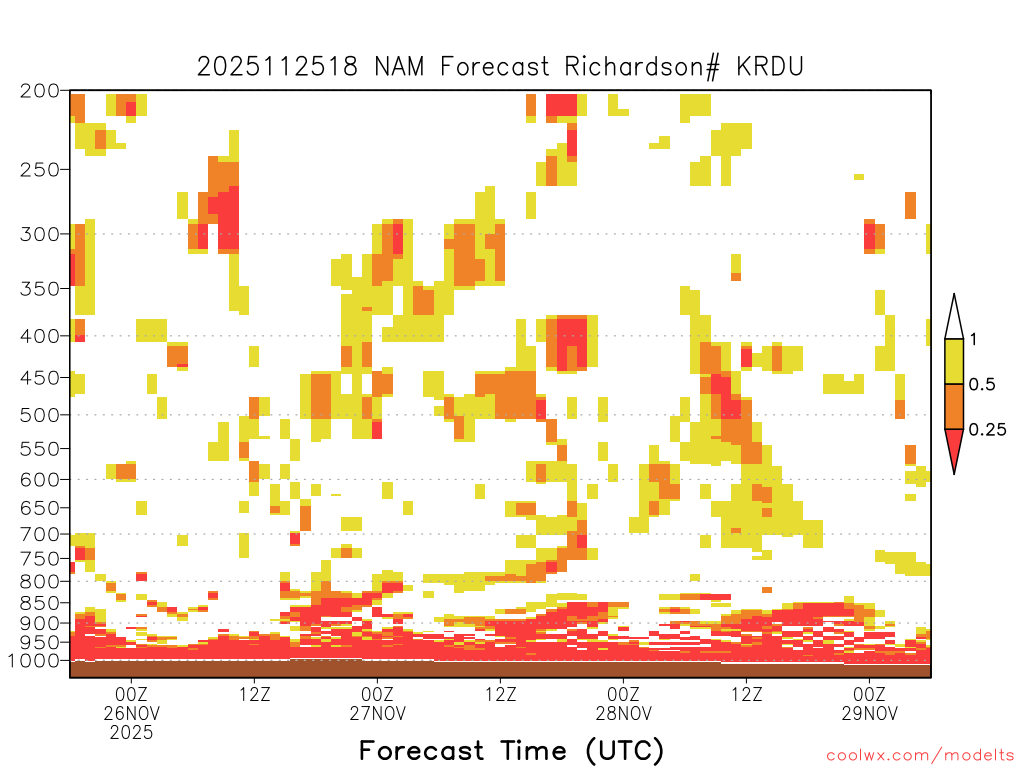 2025112518 NAM Forecast Richardson# KRDU

200
250
300
350
400
450
500
550
600
650
700
750
800
850
900
950
1000

1
0.5
0.25

00Z
26NOV
2025
12Z
00Z
27NOV
12Z
00Z
28NOV
12Z
00Z
29NOV

Forecast Time (UTC)

coolwx.com/modelts